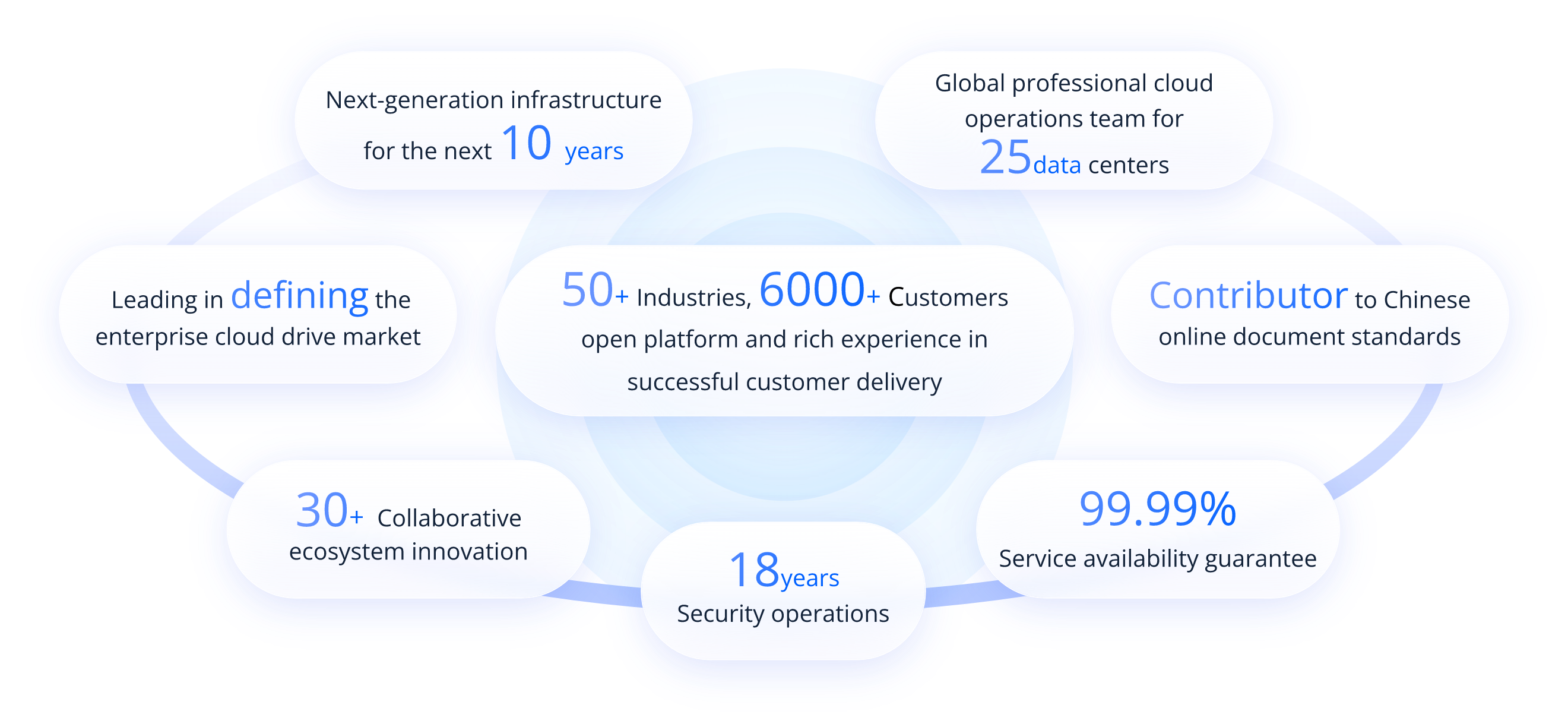 Next-generation infrastructure for the next 10 years

Global professional cloud operations team for 25data centers

Leading in defining the enterprise cloud drive market

50+ Industries, 6000+ Customers open platform and rich experience in successful customer delivery

Contributor to Chinese online document standards

30+ Collaborative ecosystem innovation

18years Security operations

99.99% Service availability guarantee